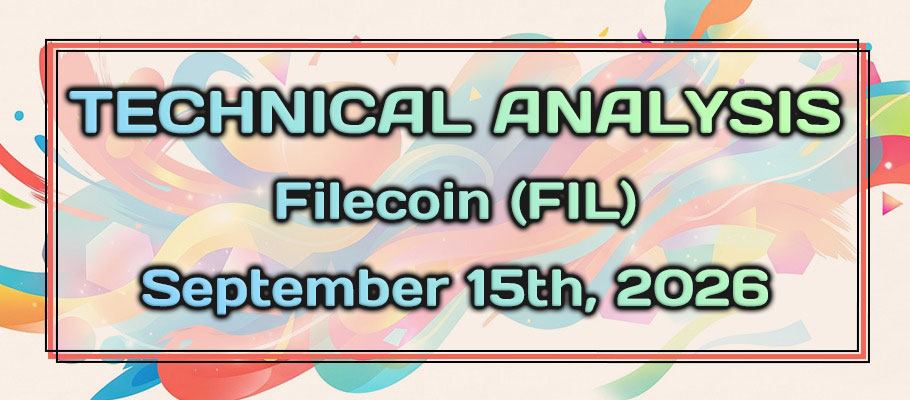 TECHNICAL ANALYSIS

Filecoin (FIL)

September 15th, 2026